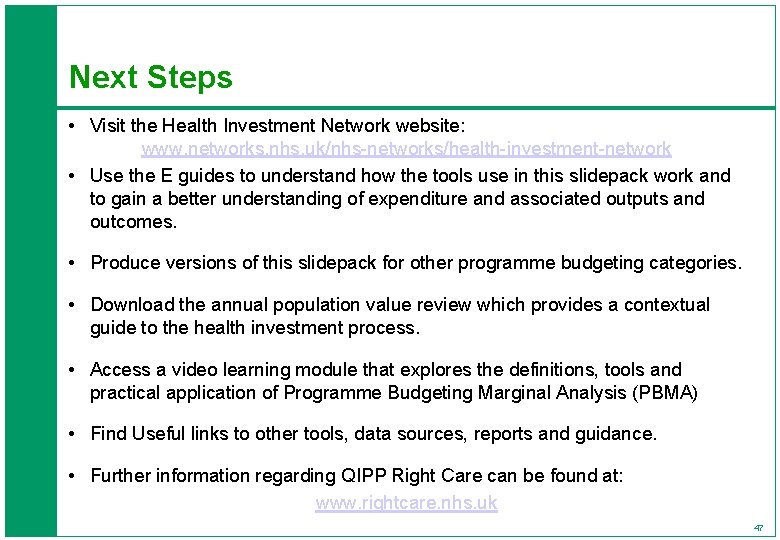 Next Steps

• Visit the Health Investment Network website:
www.networks.nhs.uk/nhs-networks/health-investment-network

• Use the E guides to understand how the tools use in this slidepack work and to gain a better understanding of expenditure and associated outputs and outcomes.

• Produce versions of this slidepack for other programme budgeting categories.

• Download the annual population value review which provides a contextual guide to the health investment process.

• Access a video learning module that explores the definitions, tools and practical application of Programme Budgeting Marginal Analysis (PBMA)

• Find Useful links to other tools, data sources, reports and guidance.

• Further information regarding QIPP Right Care can be found at:
www.rightcare.nhs.uk

47